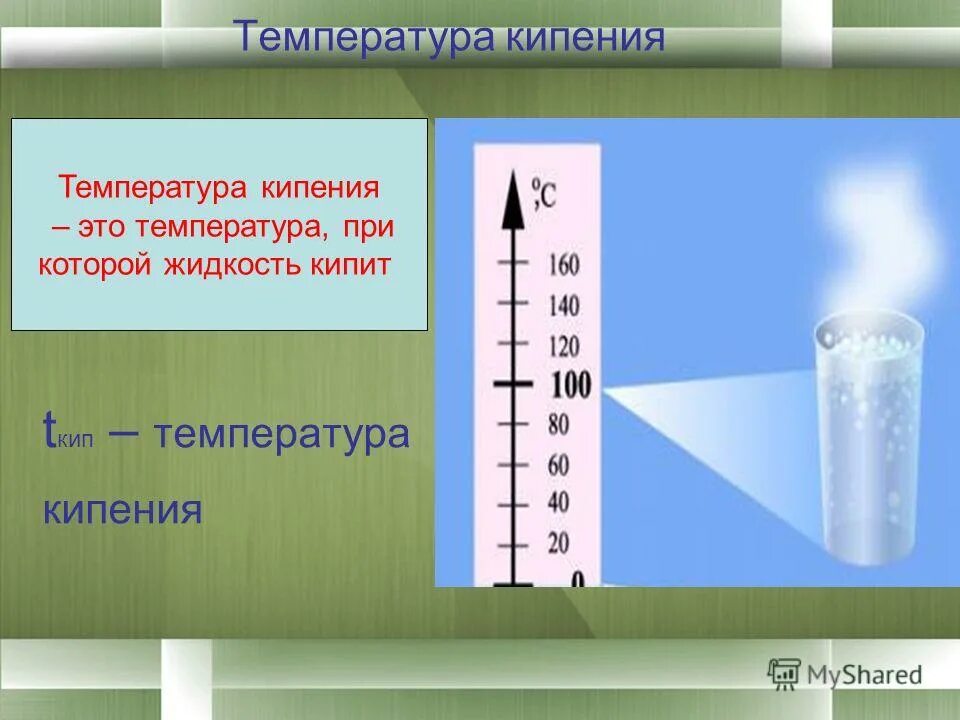 Температура кипения

Температура кипения – это температура, при которой жидкость кипит

$t_{кип}$ – температура кипения

°C
160
140
120
100
80
60
40
20
0

MyShared